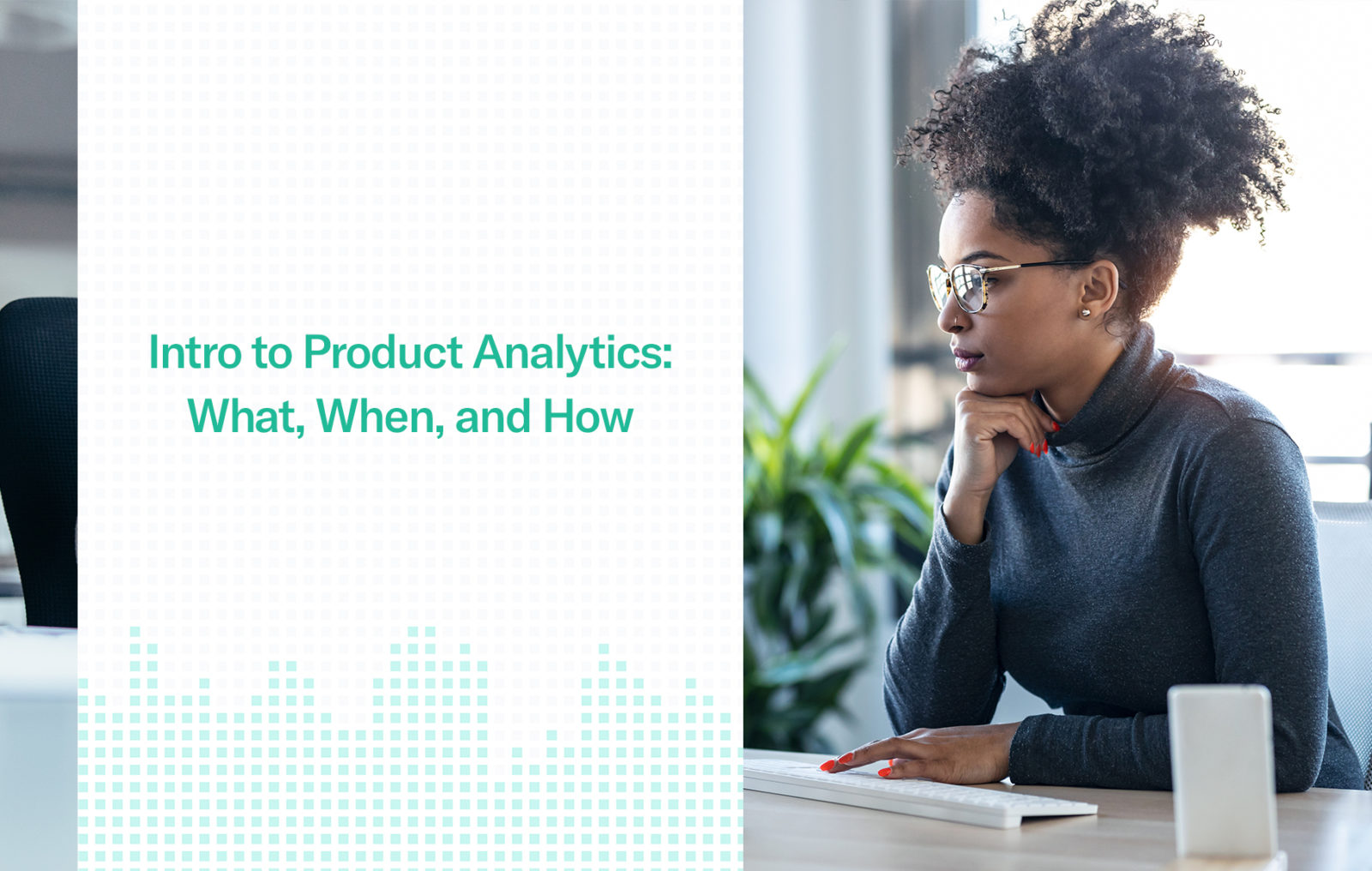 Intro to Product Analytics: What, When, and How